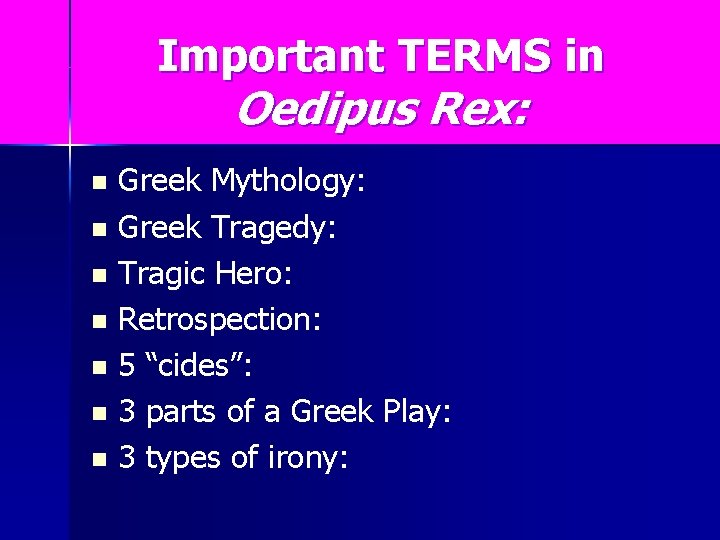 Important TERMS in
Oedipus Rex:

- Greek Mythology:
- Greek Tragedy:
- Tragic Hero:
- Retrospection:
- 5 “cides”:
- 3 parts of a Greek Play:
- 3 types of irony: